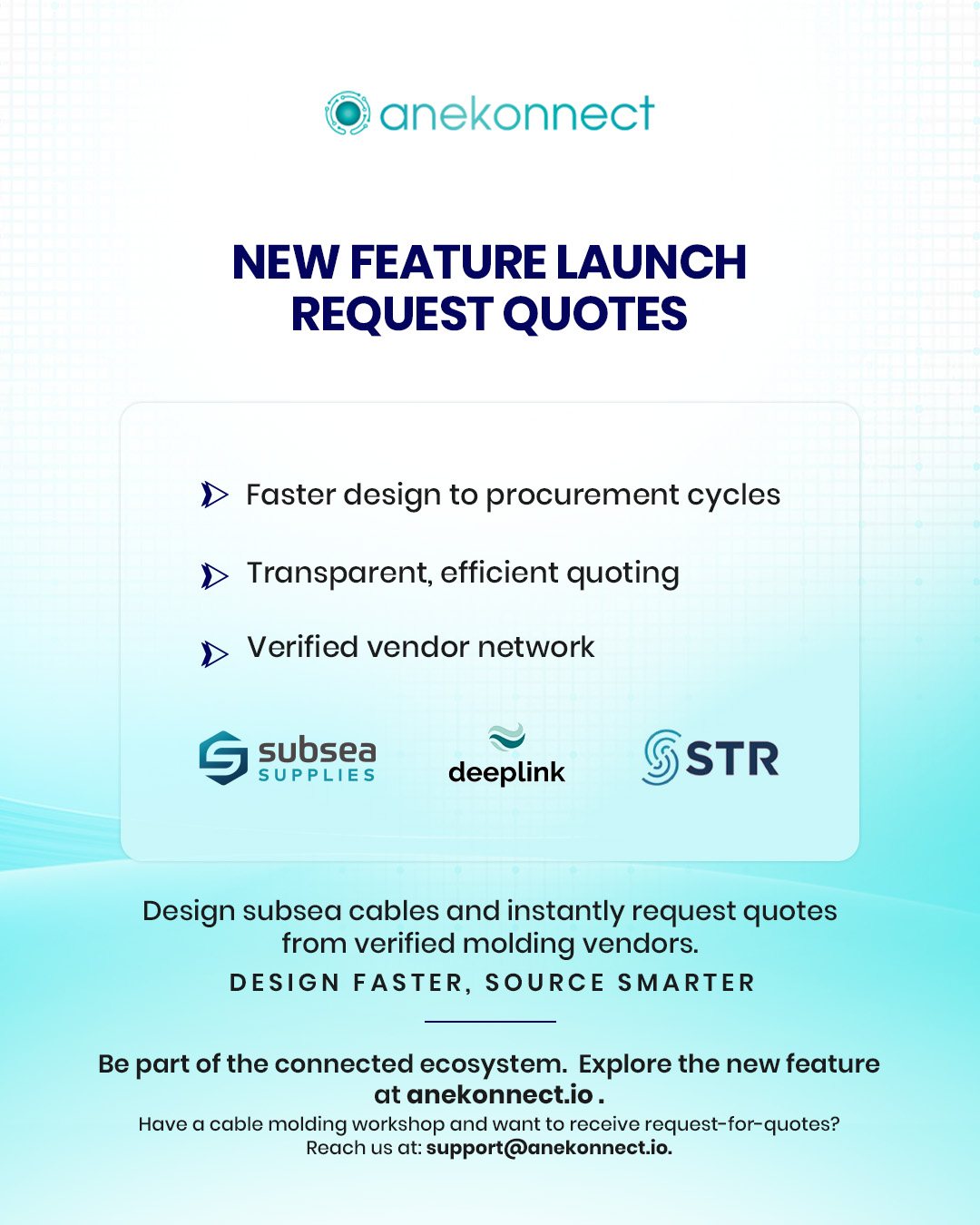 anekonnect

NEW FEATURE LAUNCH
REQUEST QUOTES

Faster design to procurement cycles

Transparent, efficient quoting

Verified vendor network

subsea SUPPLIES

deeplink

STR

Design subsea cables and instantly request quotes from verified molding vendors.

DESIGN FASTER, SOURCE SMARTER

Be part of the connected ecosystem. Explore the new feature at anekonnect.io .

Have a cable molding workshop and want to receive request-for-quotes? Reach us at: support@anekonnect.io.